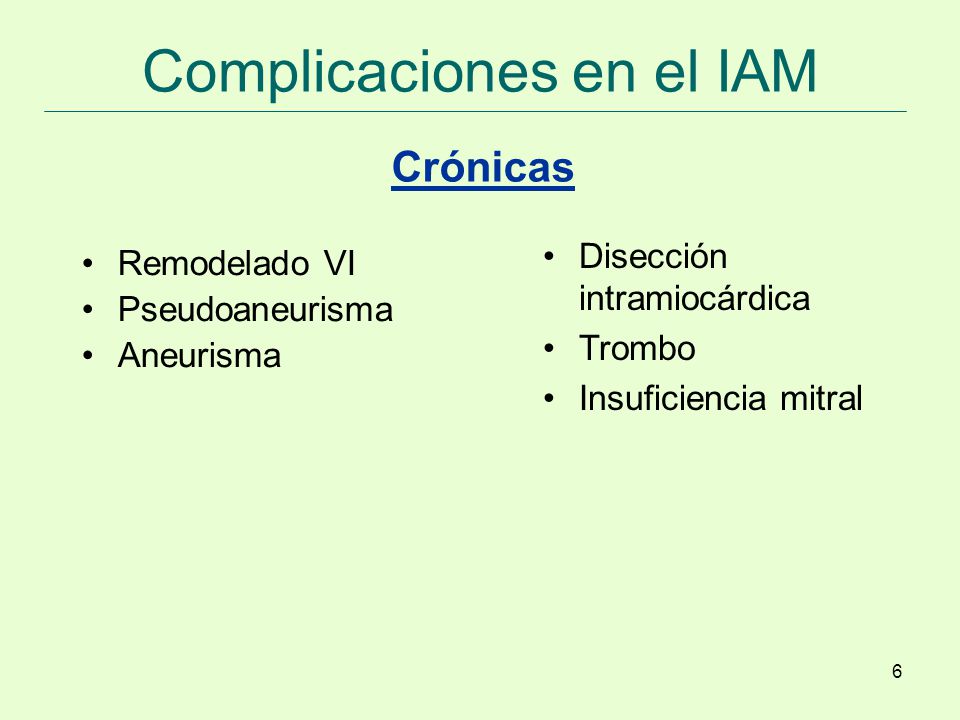 Complicaciones en el IAM

Crónicas

• Remodelado VI
• Pseudoaneurisma
• Aneurisma

• Disección intramiocárdica
• Trombo
• Insuficiencia mitral

6